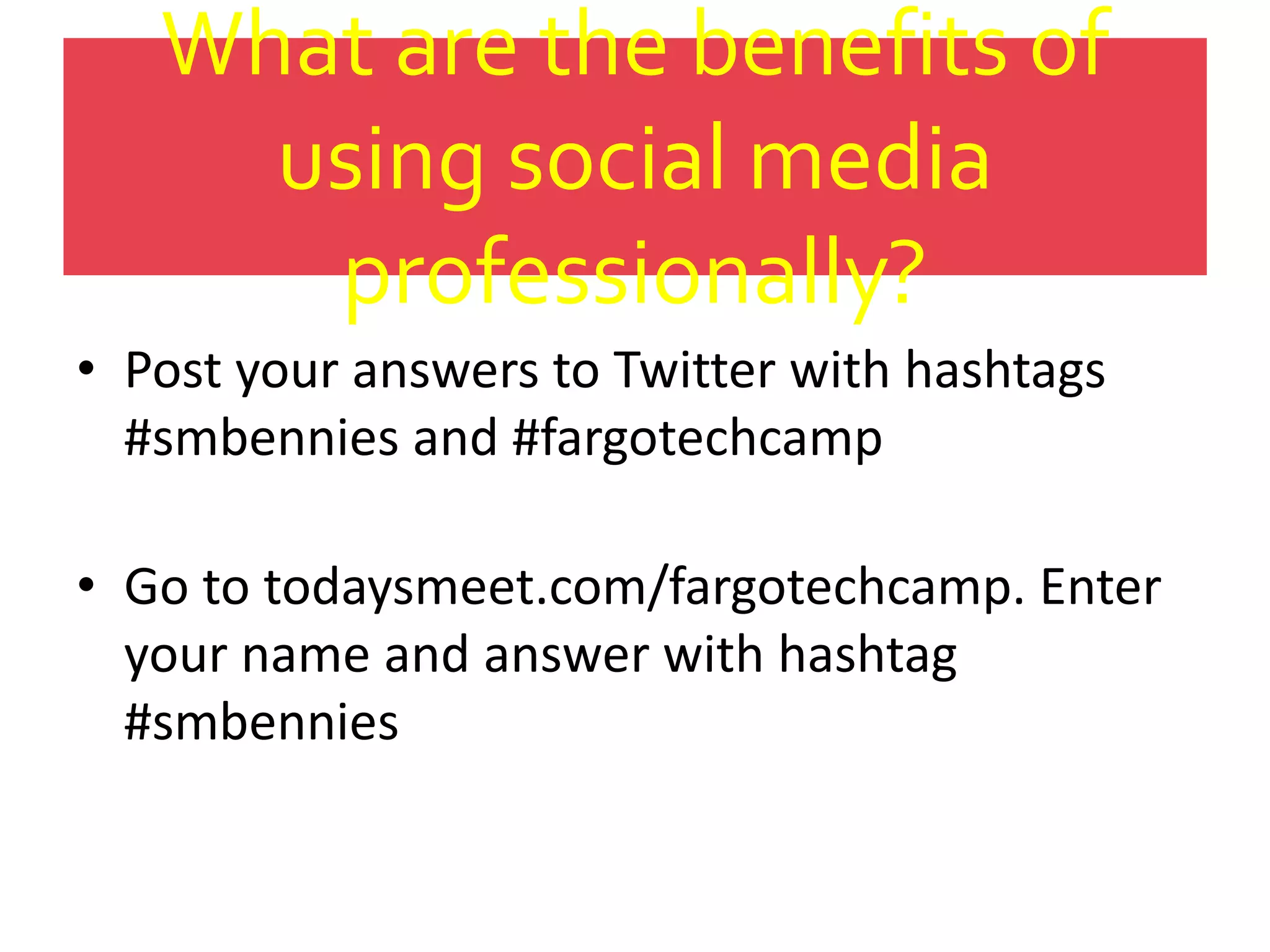 What are the benefits of using social media professionally?

• Post your answers to Twitter with hashtags #smbennies and #fargotechcamp

• Go to todaysmeet.com/fargotechcamp. Enter your name and answer with hashtag #smbennies